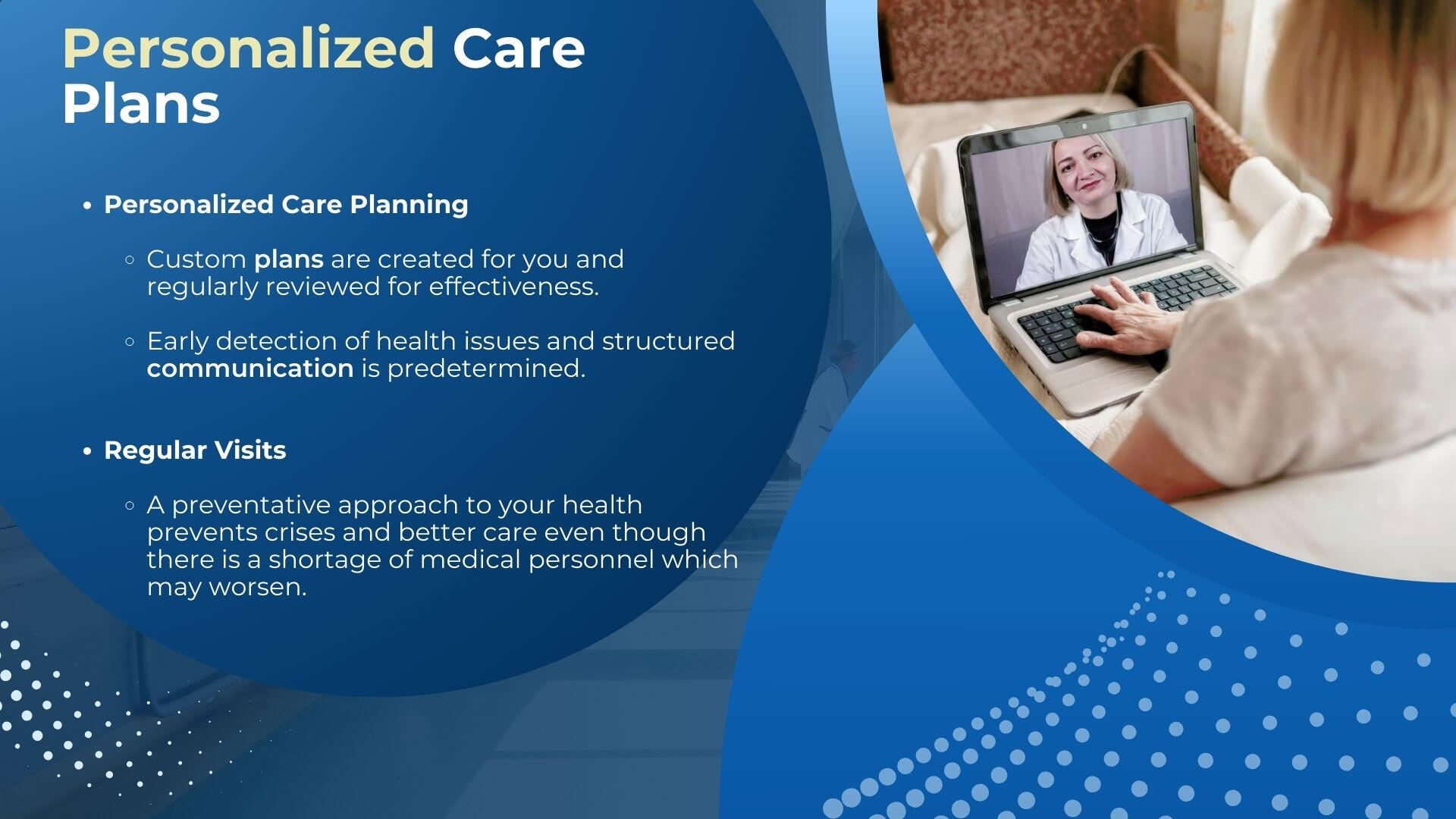 Personalized Care Plans

• Personalized Care Planning

◦ Custom plans are created for you and regularly reviewed for effectiveness.

◦ Early detection of health issues and structured communication is predetermined.

• Regular Visits

◦ A preventative approach to your health prevents crises and better care even though there is a shortage of medical personnel which may worsen.